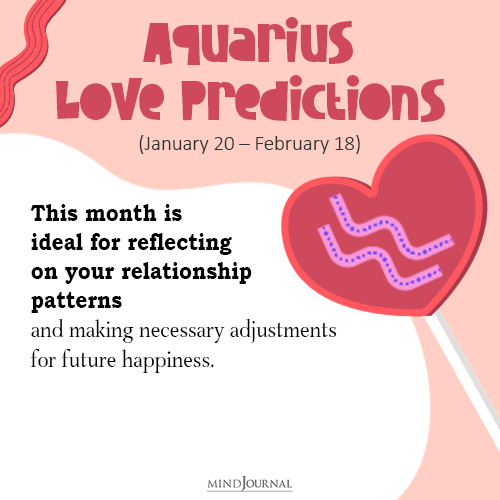 Aquarius Love Predictions

(January 20 – February 18)

This month is ideal for reflecting on your relationship patterns and making necessary adjustments for future happiness.

MINDJOURNAL